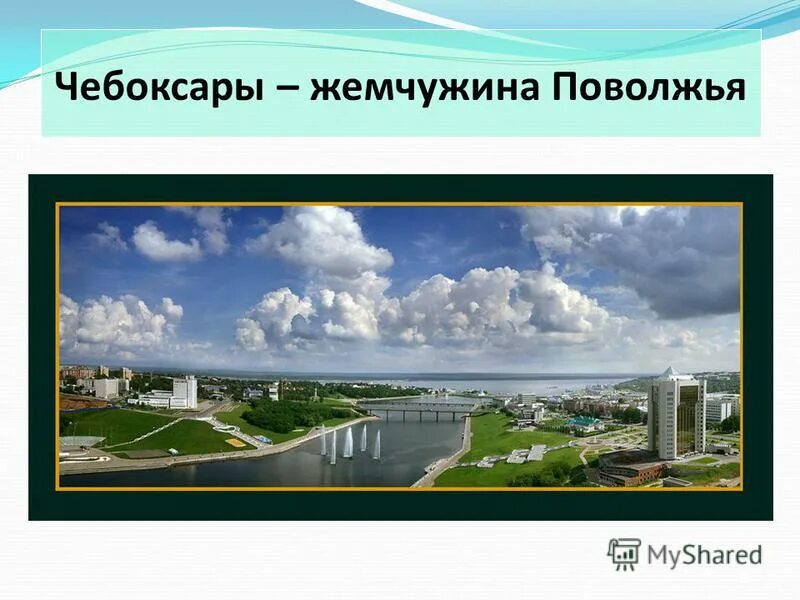 Чебоксары – жемчужина Поволжья

MyShared